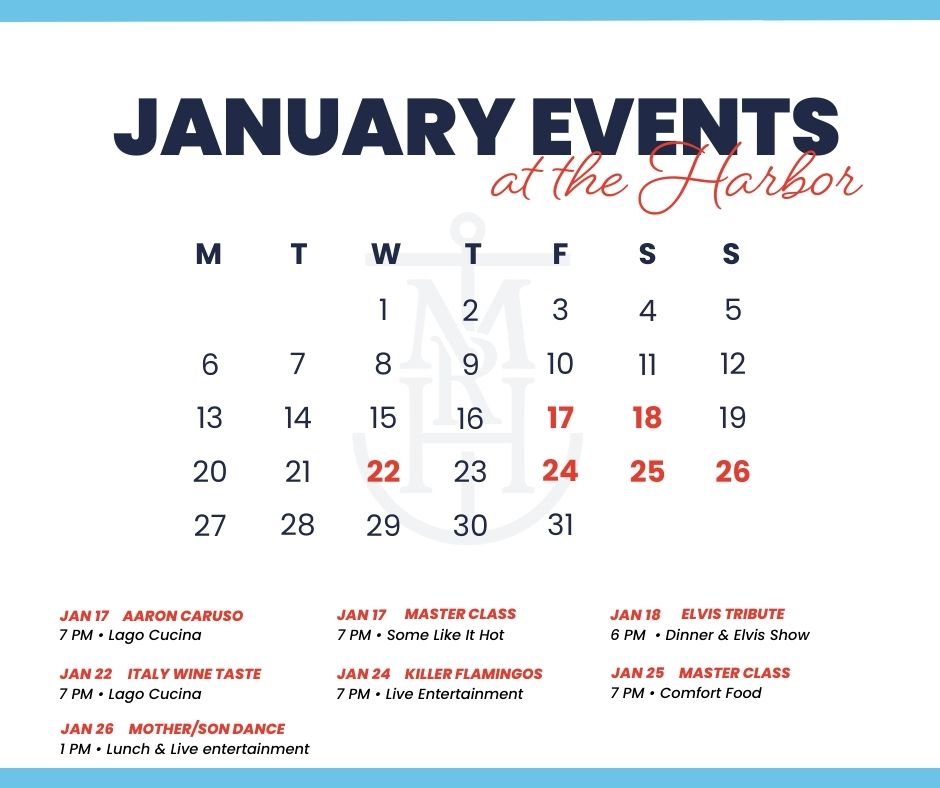 JANUARY EVENTS
at the Harbor

| M | T | W | T | F | S | S |
|---|---|---|---|---|---|---|
| | | 1 | 2 | 3 | 4 | 5 |
| 6 | 7 | 8 | 9 | 10 | 11 | 12 |
| 13 | 14 | 15 | 16 | 17 | 18 | 19 |
| 20 | 21 | 22 | 23 | 24 | 25 | 26 |
| 27 | 28 | 29 | 30 | 31 | | |

JAN 17 AARON CARUSO
7 PM • Lago Cucina

JAN 22 ITALY WINE TASTE
7 PM • Lago Cucina

JAN 26 MOTHER/SON DANCE
1 PM • Lunch & Live entertainment

JAN 17 MASTER CLASS
7 PM • Some Like It Hot

JAN 24 KILLER FLAMINGOS
7 PM • Live Entertainment

JAN 18 ELVIS TRIBUTE
6 PM • Dinner & Elvis Show

JAN 25 MASTER CLASS
7 PM • Comfort Food